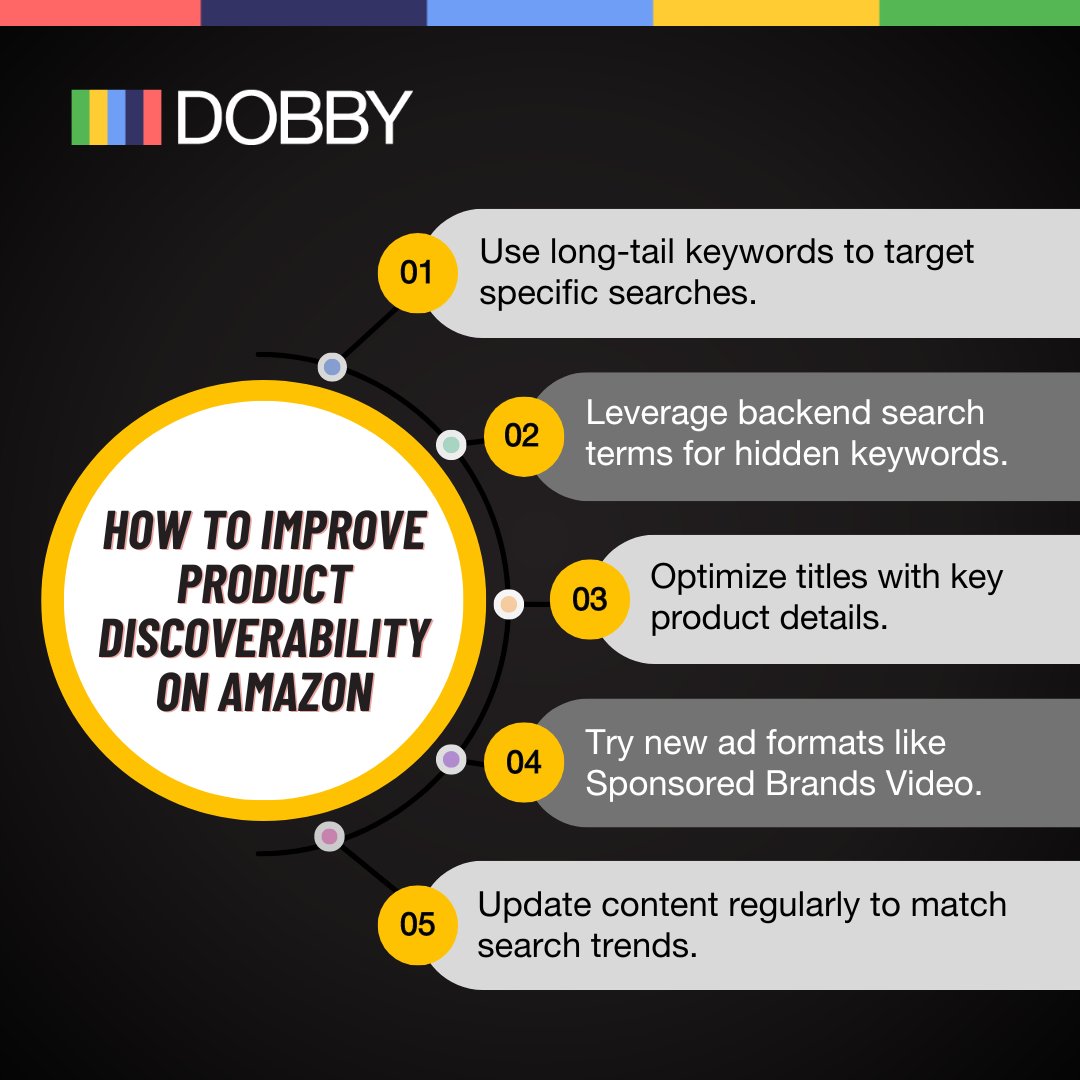 DOBBY

HOW TO IMPROVE PRODUCT DISCOVERABILITY ON AMAZON

01 Use long-tail keywords to target specific searches.

02 Leverage backend search terms for hidden keywords.

03 Optimize titles with key product details.

04 Try new ad formats like Sponsored Brands Video.

05 Update content regularly to match search trends.